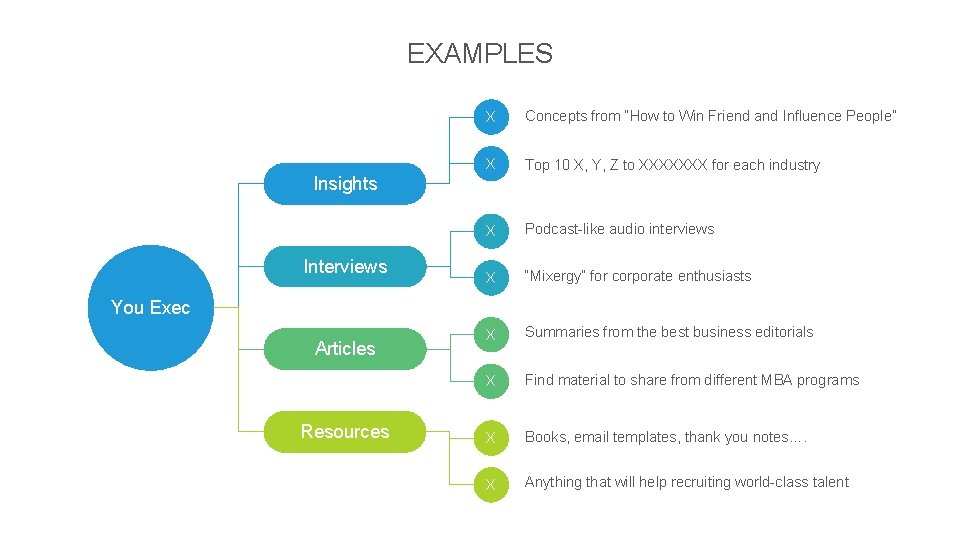 EXAMPLES

You Exec

Insights

X Concepts from "How to Win Friend and Influence People"

X Top 10 X, Y, Z to XXXXXXX for each industry

Interviews

X Podcast-like audio interviews

X "Mixergy" for corporate enthusiasts

Articles

X Summaries from the best business editorials

X Find material to share from different MBA programs

Resources

X Books, email templates, thank you notes….

X Anything that will help recruiting world-class talent